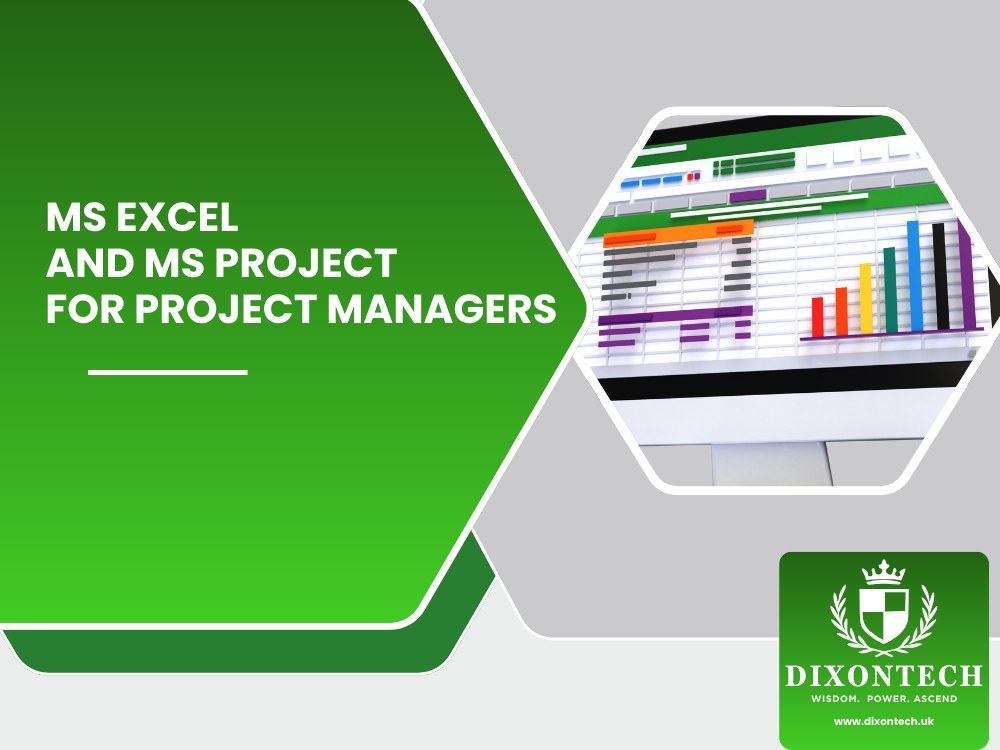 MS EXCEL
AND MS PROJECT
FOR PROJECT MANAGERS

DIXONTECH
WISDOM. POWER. ASCEND
www.dixontech.uk